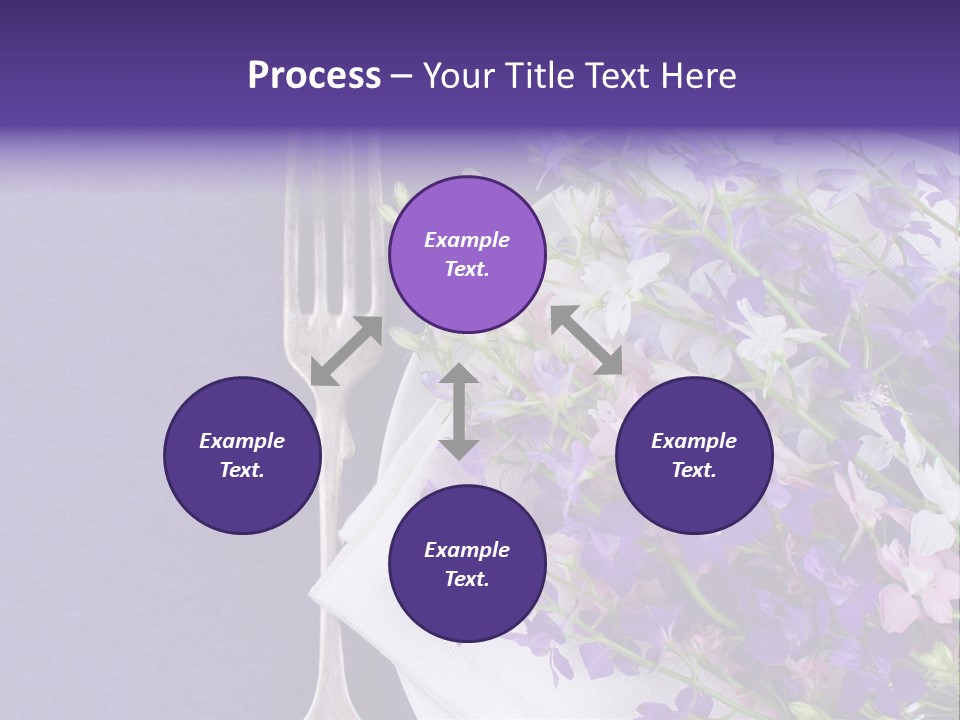 Process – Your Title Text Here

Example Text.

Example Text.

Example Text.

Example Text.